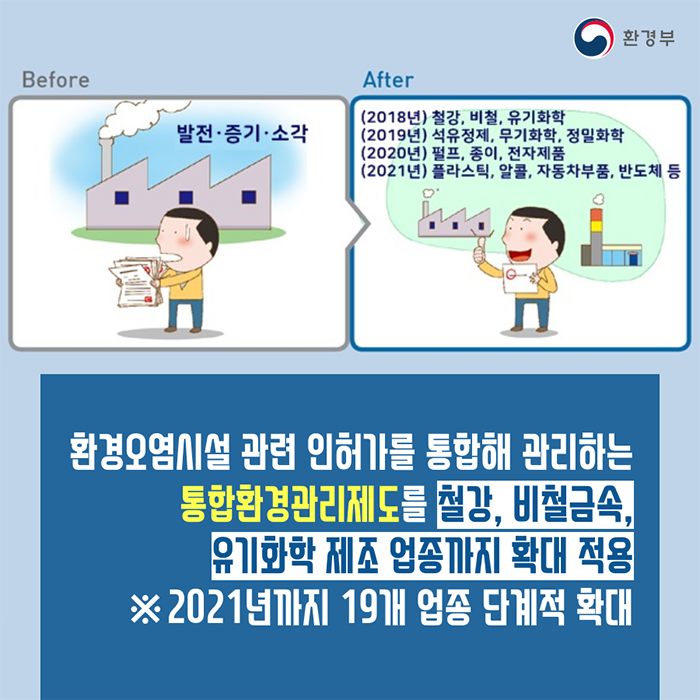 환경부

Before

발전·증기·소각

After

(2018년) 철강, 비철, 유기화학
(2019년) 석유정제, 무기화학, 정밀화학
(2020년) 펄프, 종이, 전자제품
(2021년) 플라스틱, 알콜, 자동차부품, 반도체 등

환경오염시설 관련 인허가를 통합해 관리하는 통합환경관리제도를 철강, 비철금속, 유기화학 제조 업종까지 확대 적용
※ 2021년까지 19개 업종 단계적 확대